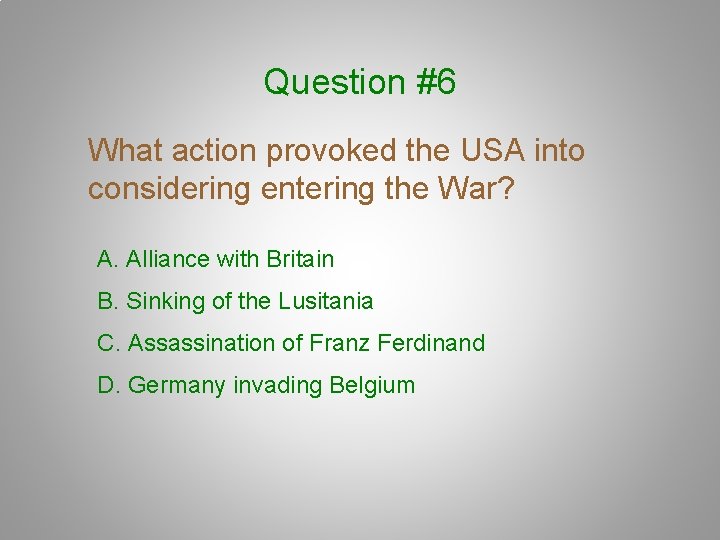 Question #6

What action provoked the USA into considering entering the War?

A. Alliance with Britain

B. Sinking of the Lusitania

C. Assassination of Franz Ferdinand

D. Germany invading Belgium